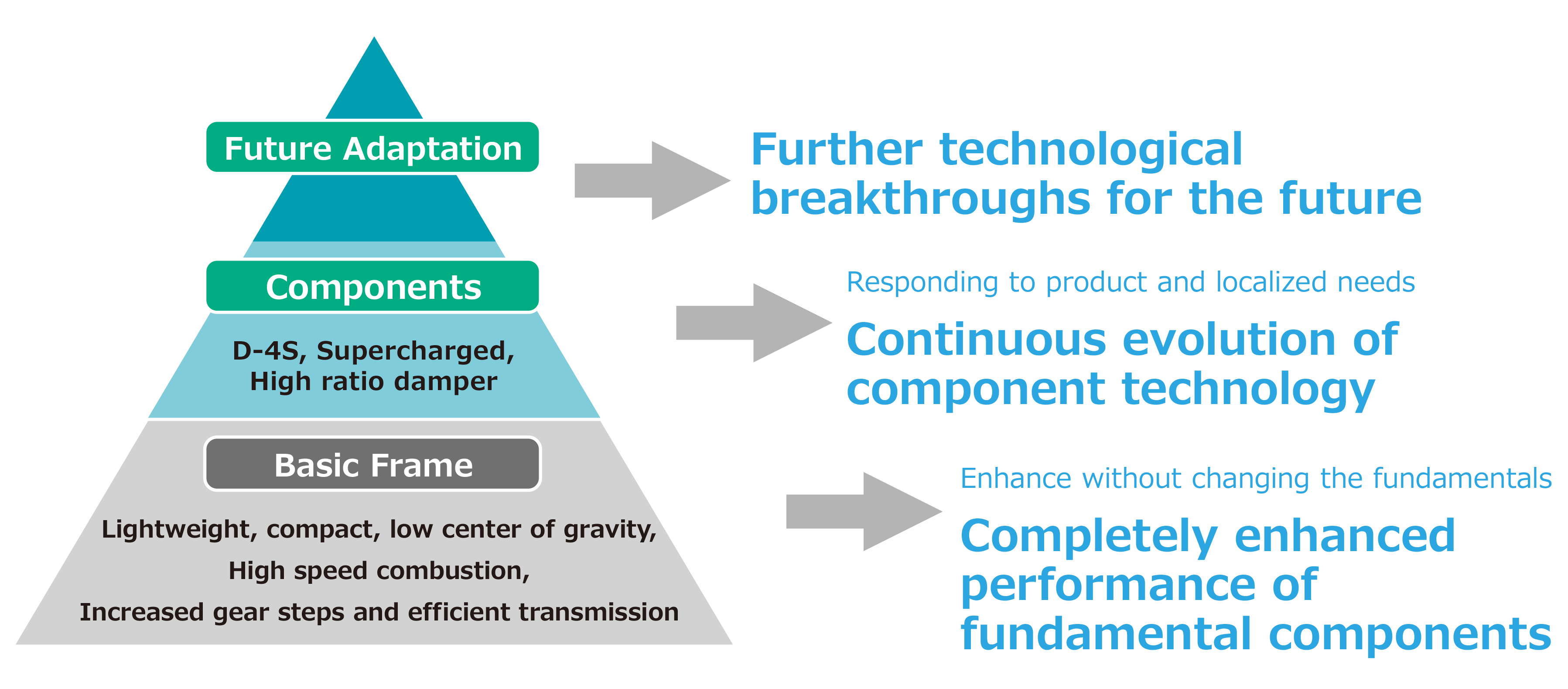 Future Adaptation

Further technological breakthroughs for the future

Components

D-4S, Supercharged, High ratio damper

Responding to product and localized needs

Continuous evolution of component technology

Basic Frame

Lightweight, compact, low center of gravity, High speed combustion, Increased gear steps and efficient transmission

Enhance without changing the fundamentals

Completely enhanced performance of fundamental components